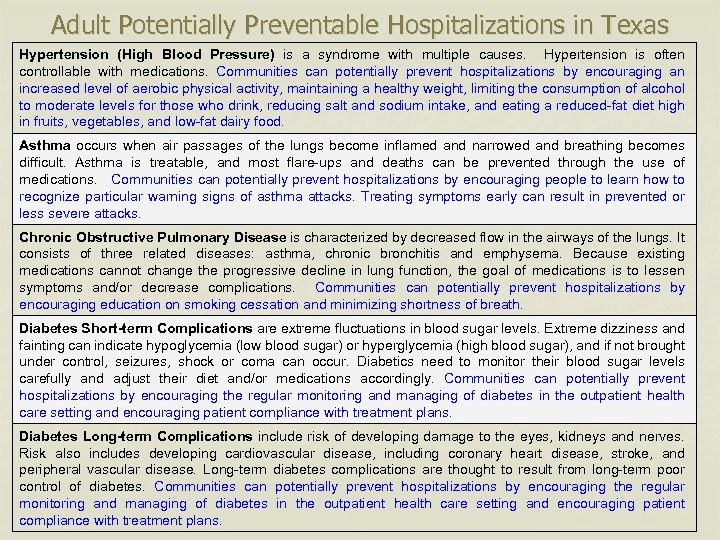 Adult Potentially Preventable Hospitalizations in Texas

Hypertension (High Blood Pressure) is a syndrome with multiple causes. Hypertension is often controllable with medications. Communities can potentially prevent hospitalizations by encouraging an increased level of aerobic physical activity, maintaining a healthy weight, limiting the consumption of alcohol to moderate levels for those who drink, reducing salt and sodium intake, and eating a reduced-fat diet high in fruits, vegetables, and low-fat dairy food.

Asthma occurs when air passages of the lungs become inflamed and narrowed and breathing becomes difficult. Asthma is treatable, and most flare-ups and deaths can be prevented through the use of medications. Communities can potentially prevent hospitalizations by encouraging people to learn how to recognize particular warning signs of asthma attacks. Treating symptoms early can result in prevented or less severe attacks.

Chronic Obstructive Pulmonary Disease is characterized by decreased flow in the airways of the lungs. It consists of three related diseases: asthma, chronic bronchitis and emphysema. Because existing medications cannot change the progressive decline in lung function, the goal of medications is to lessen symptoms and/or decrease complications. Communities can potentially prevent hospitalizations by encouraging education on smoking cessation and minimizing shortness of breath.

Diabetes Short-term Complications are extreme fluctuations in blood sugar levels. Extreme dizziness and fainting can indicate hypoglycemia (low blood sugar) or hyperglycemia (high blood sugar), and if not brought under control, seizures, shock or coma can occur. Diabetics need to monitor their blood sugar levels carefully and adjust their diet and/or medications accordingly. Communities can potentially prevent hospitalizations by encouraging the regular monitoring and managing of diabetes in the outpatient health care setting and encouraging patient compliance with treatment plans.

Diabetes Long-term Complications include risk of developing damage to the eyes, kidneys and nerves. Risk also includes developing cardiovascular disease, including coronary heart disease, stroke, and peripheral vascular disease. Long-term diabetes complications are thought to result from long-term poor control of diabetes. Communities can potentially prevent hospitalizations by encouraging the regular monitoring and managing of diabetes in the outpatient health care setting and encouraging patient compliance with treatment plans.